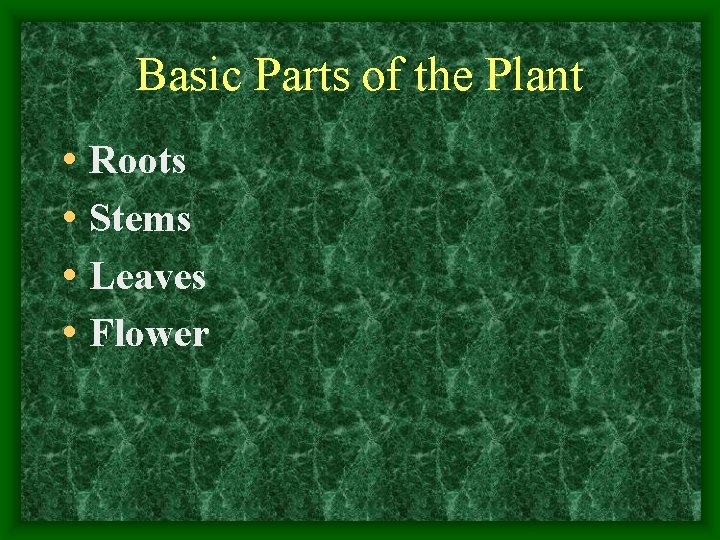 Basic Parts of the Plant

• Roots
• Stems
• Leaves
• Flower